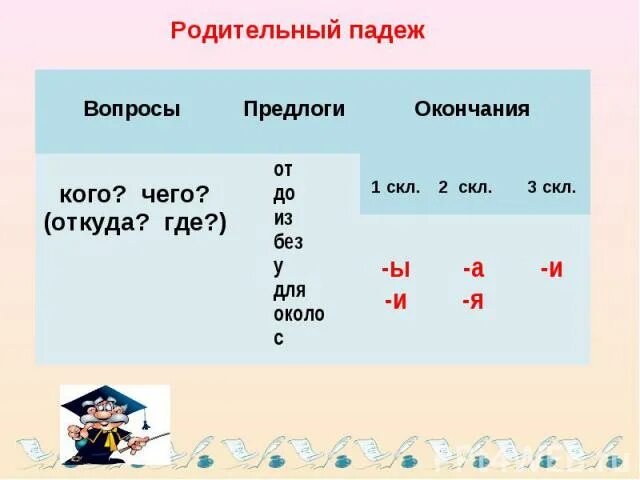 Родительный падеж

| Вопросы | Предлоги | Окончания | | |
|---|---|---|---|---|
| кого? чего? (откуда? где?) | от до из без у для около с | 1 скл. | 2 скл. | 3 скл. |
| | | -ы -и | -а -я | -и |